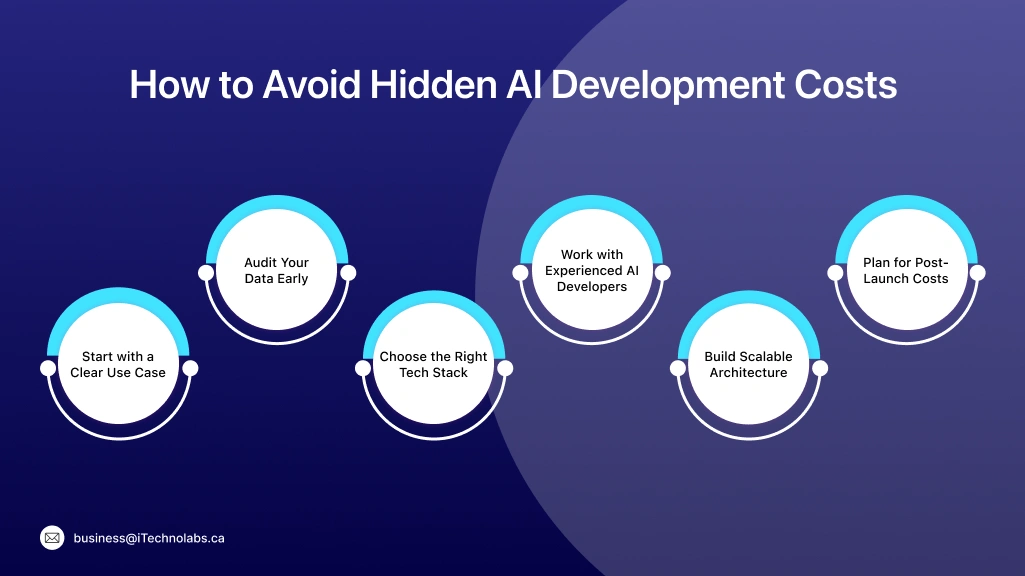 How to Avoid Hidden AI Development Costs

Start with a Clear Use Case

Audit Your Data Early

Choose the Right Tech Stack

Work with Experienced AI Developers

Build Scalable Architecture

Plan for Post-Launch Costs

business@iTechnolabs.ca